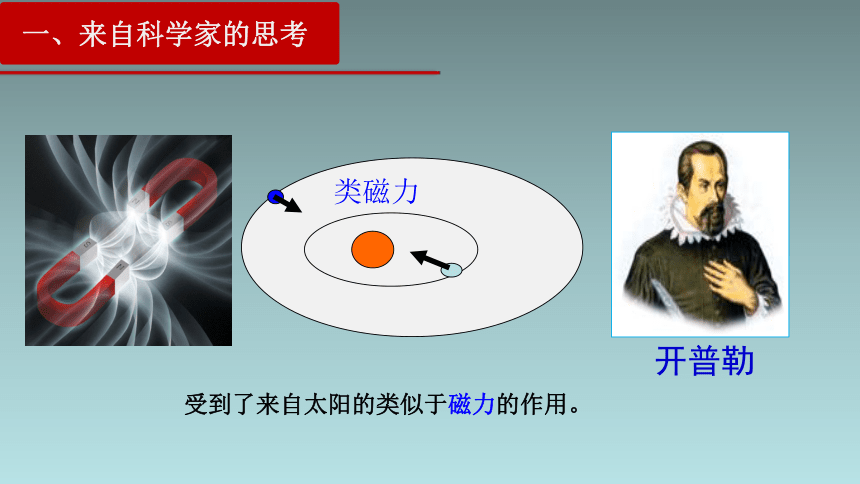 一、来自科学家的思考

类磁力

开普勒

受到了来自太阳的类似于磁力的作用。